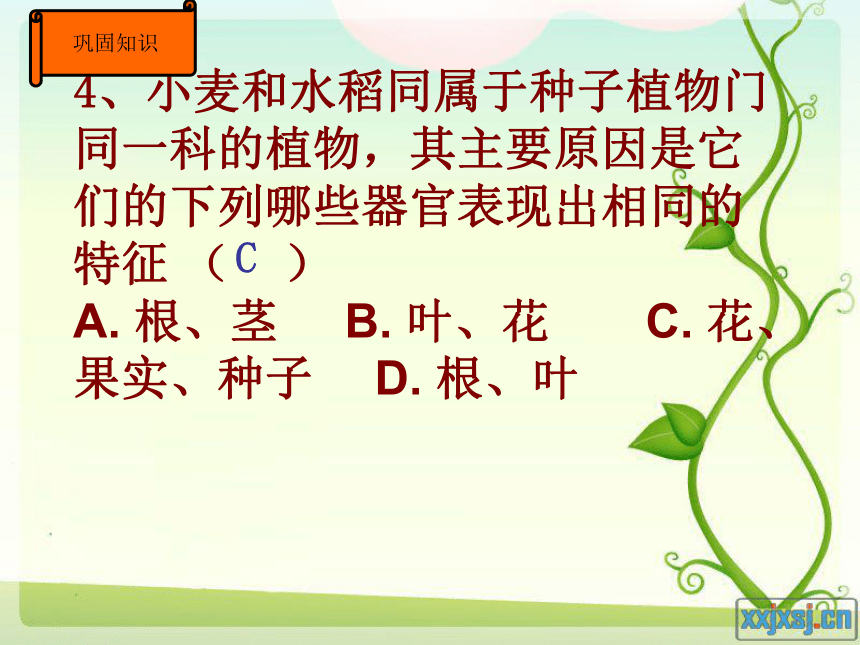 巩固知识

4、小麦和水稻同属于种子植物门同一科的植物，其主要原因是它们的下列哪些器官表现出相同的特征 （C ）

A. 根、茎　B. 叶、花　C. 花、果实、种子　D. 根、叶

xxjxsj.cn